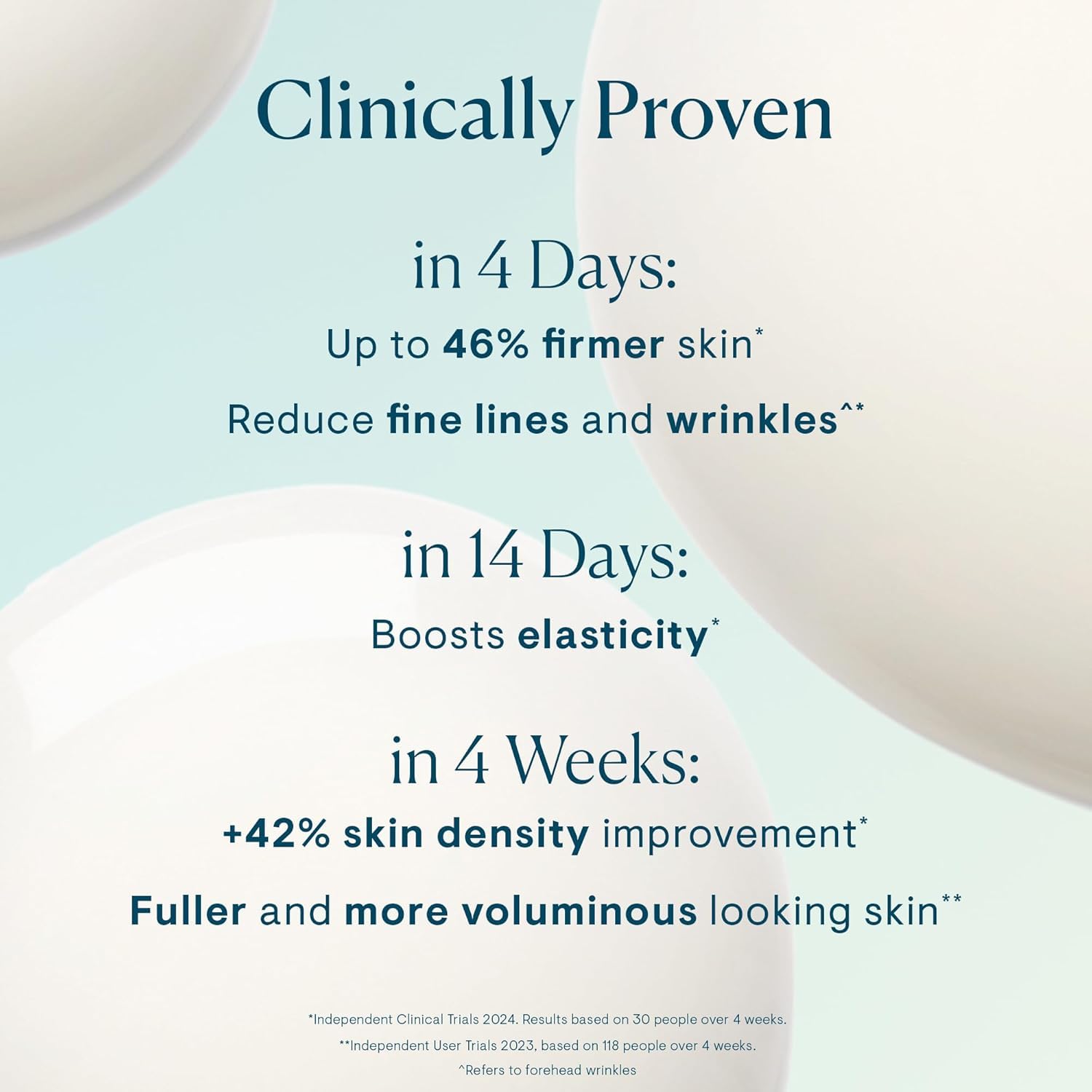 Clinically Proven

in 4 Days:

Up to 46% firmer skin*

Reduce fine lines and wrinkles^*

in 14 Days:

Boosts elasticity*

in 4 Weeks:

+42% skin density improvement*

Fuller and more voluminous looking skin**

*Independent Clinical Trials 2024. Results based on 30 people over 4 weeks.

**Independent User Trials 2023, based on 118 people over 4 weeks.

^Refers to forehead wrinkles